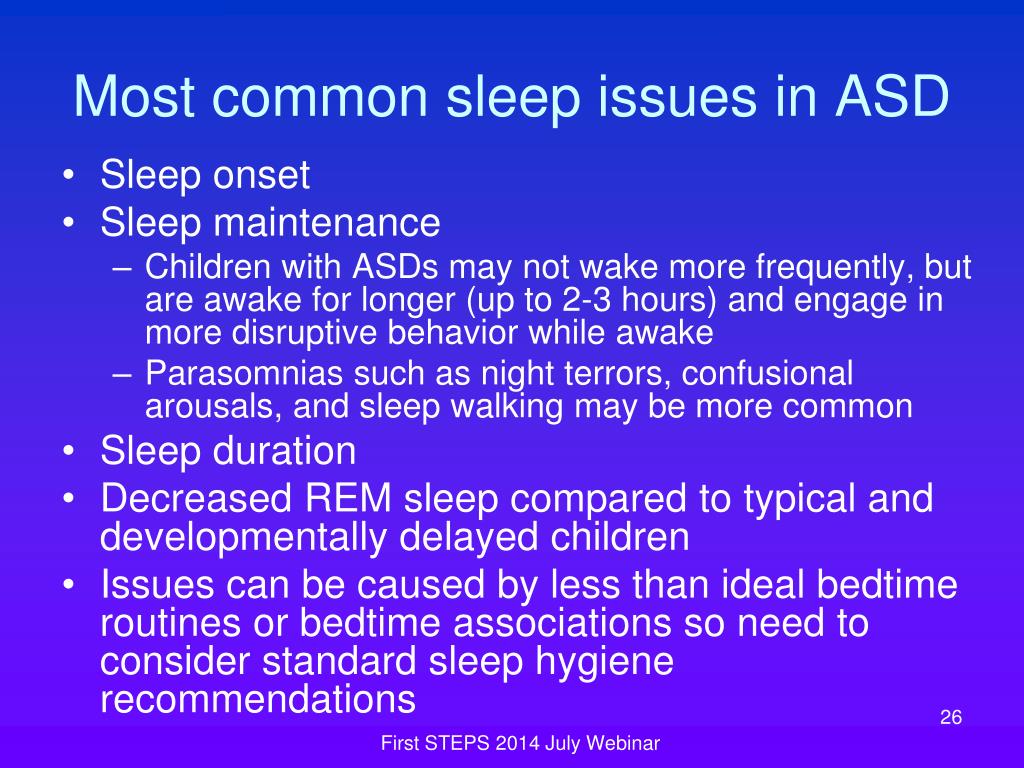 Most common sleep issues in ASD

• Sleep onset
• Sleep maintenance
– Children with ASDs may not wake more frequently, but are awake for longer (up to 2-3 hours) and engage in more disruptive behavior while awake
– Parasomnias such as night terrors, confusional arousals, and sleep walking may be more common
• Sleep duration
• Decreased REM sleep compared to typical and developmentally delayed children
• Issues can be caused by less than ideal bedtime routines or bedtime associations so need to consider standard sleep hygiene recommendations

26

First STEPS 2014 July Webinar